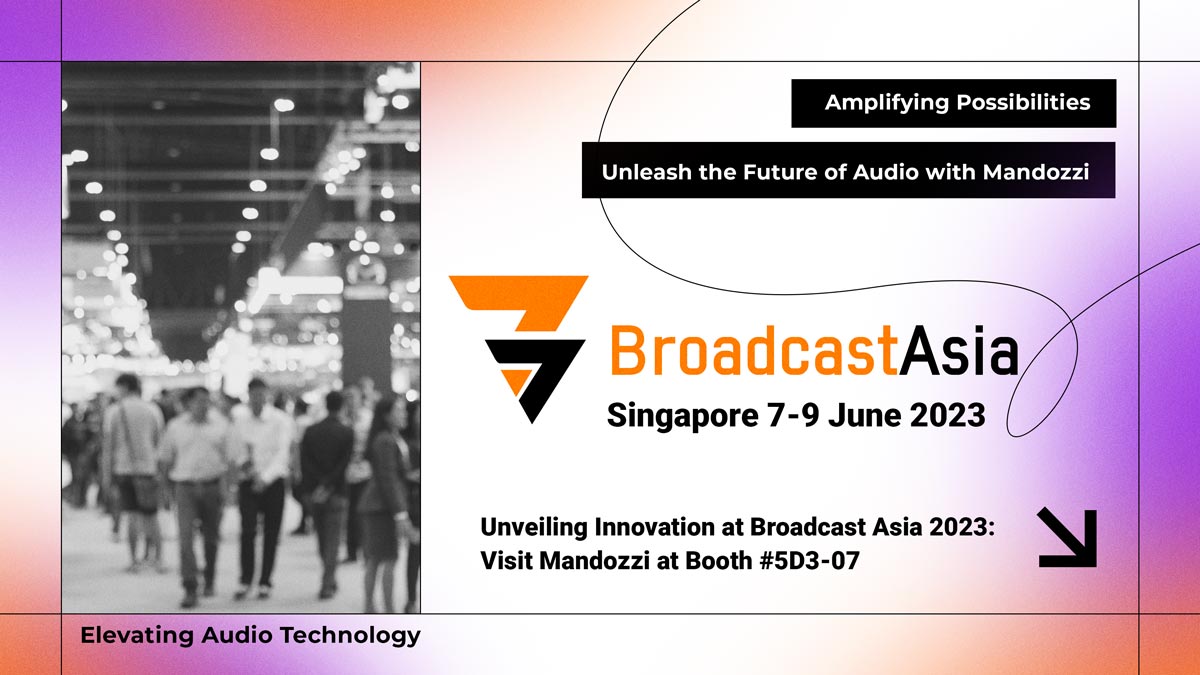 Amplifying Possibilities

Unleash the Future of Audio with Mandozzi

BroadcastAsia

Singapore 7-9 June 2023

Unveiling Innovation at Broadcast Asia 2023: Visit Mandozzi at Booth #5D3-07

Elevating Audio Technology